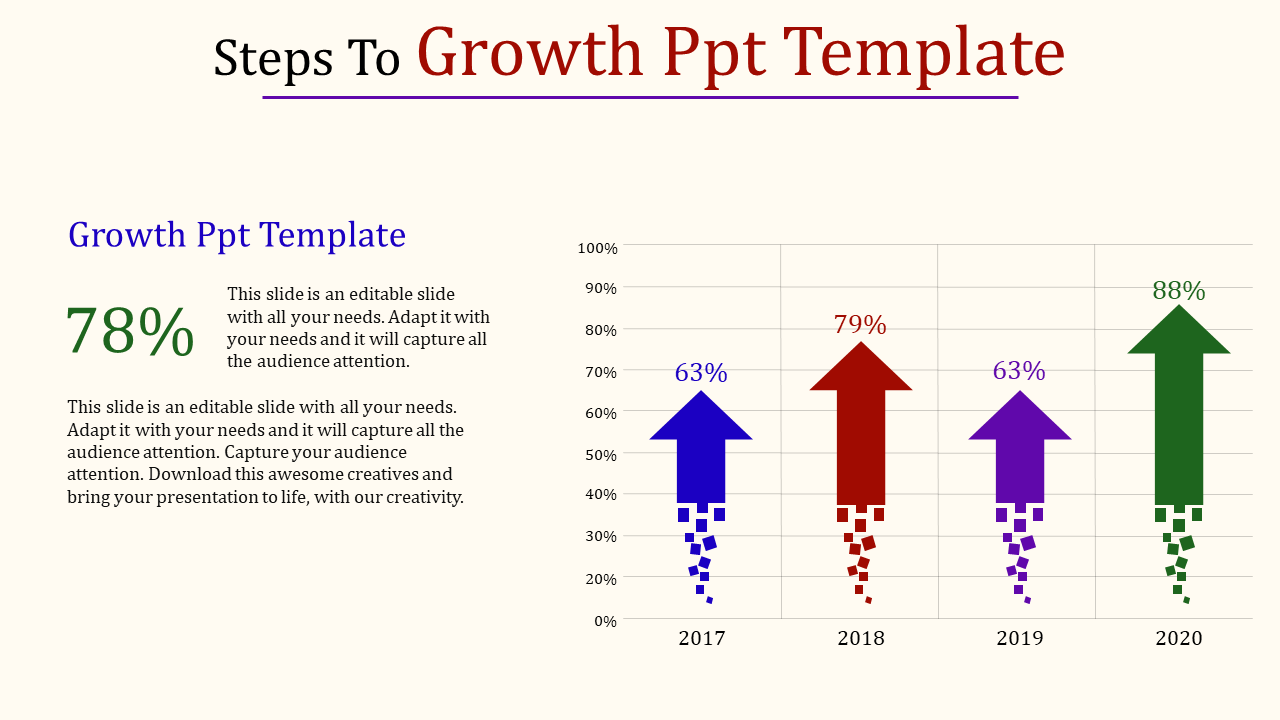 Steps To Growth Ppt Template

Growth Ppt Template

78%

This slide is an editable slide with all your needs. Adapt it with your needs and it will capture all the audience attention.

This slide is an editable slide with all your needs. Adapt it with your needs and it will capture all the audience attention. Capture your audience attention. Download this awesome creatives and bring your presentation to life, with our creativity.

100%
90%
80%
70%
60%
50%
40%
30%
20%
0%

63%
79%
63%
88%

2017
2018
2019
2020